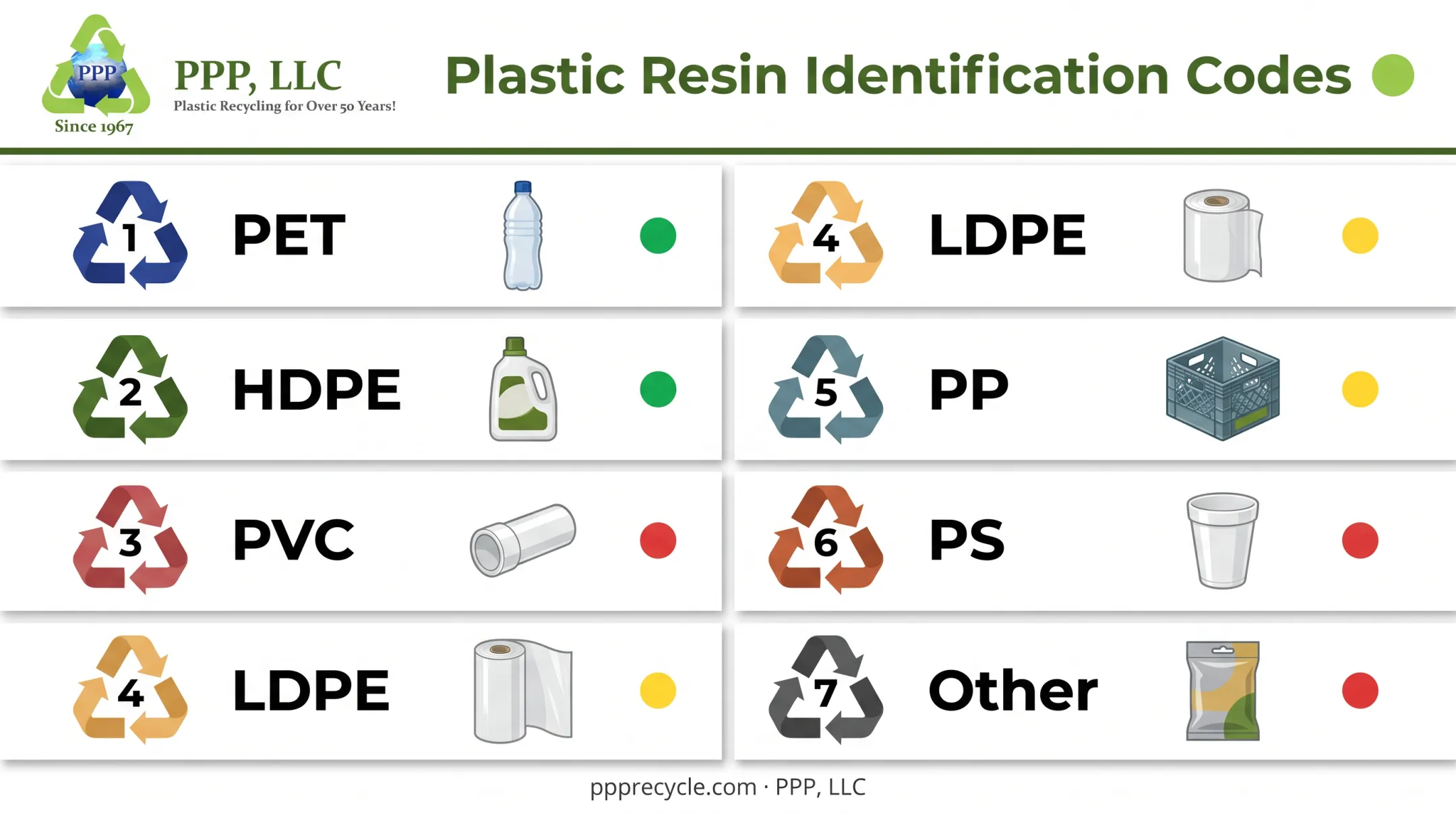 PPP
Since 1967

PPP, LLC
Plastic Recycling for Over 50 Years!

Plastic Resin Identification Codes

1 PET

2 HDPE

3 PVC

4 LDPE

4 LDPE

5 PP

6 PS

7 Other

ppprecycle.com · PPP, LLC